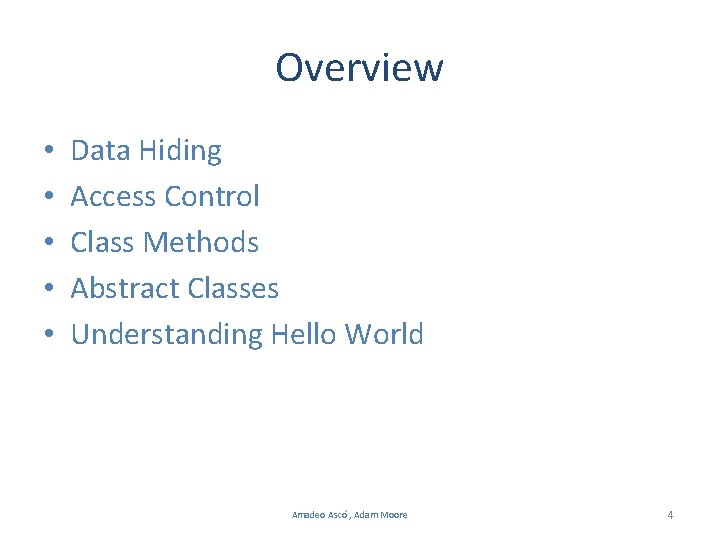 Overview

• Data Hiding
• Access Control
• Class Methods
• Abstract Classes
• Understanding Hello World

Amadeo Ascó , Adam Moore

4